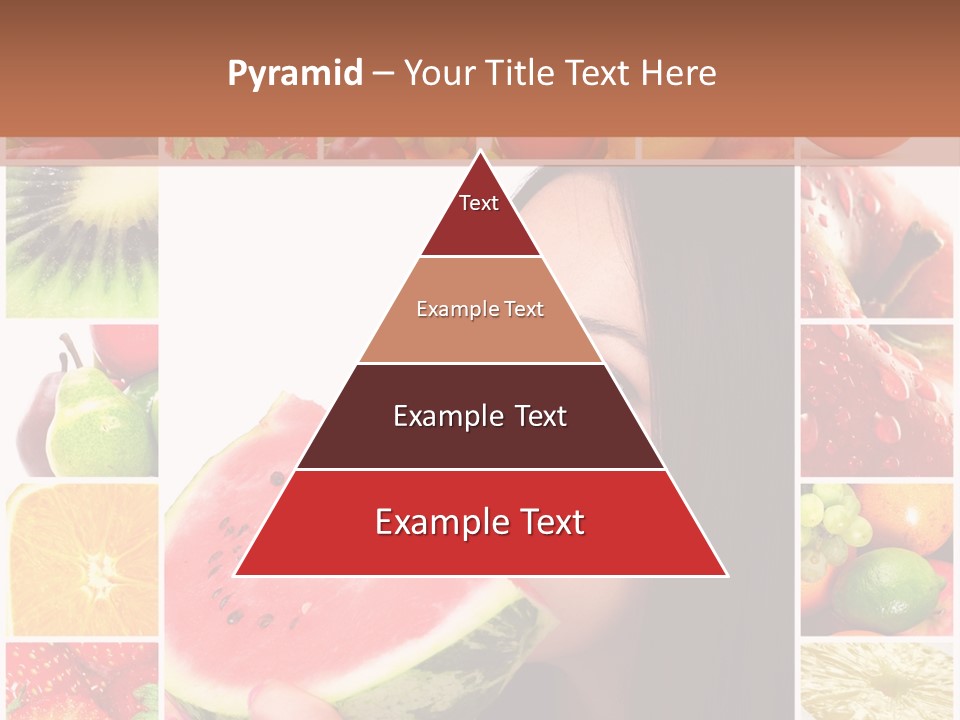 Pyramid – Your Title Text Here

Text

Example Text

Example Text

Example Text